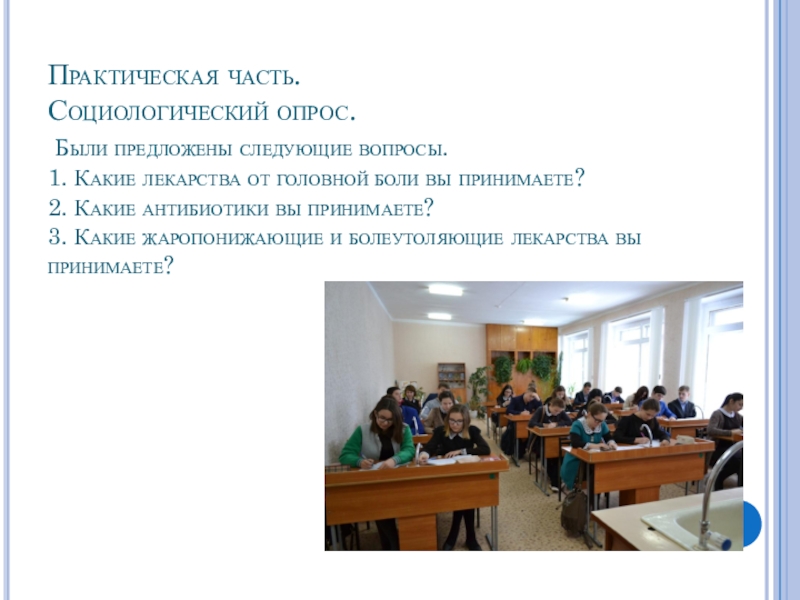 Практическая часть.
Социологический опрос.

Были предложены следующие вопросы.
1. Какие лекарства от головной боли вы принимаете?
2. Какие антибиотики вы принимаете?
3. Какие жаропонижающие и болеутоляющие лекарства вы принимаете?